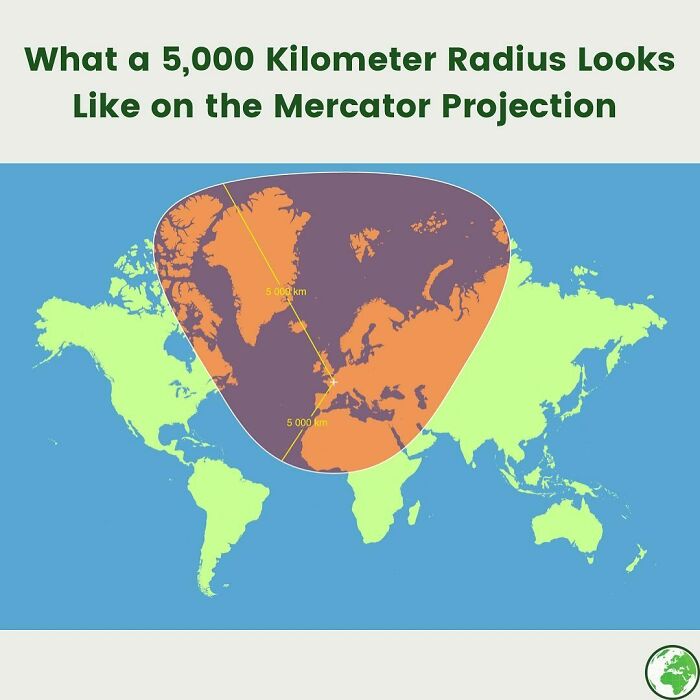 What a 5,000 Kilometer Radius Looks Like on the Mercator Projection

5 000 km

5 000 km